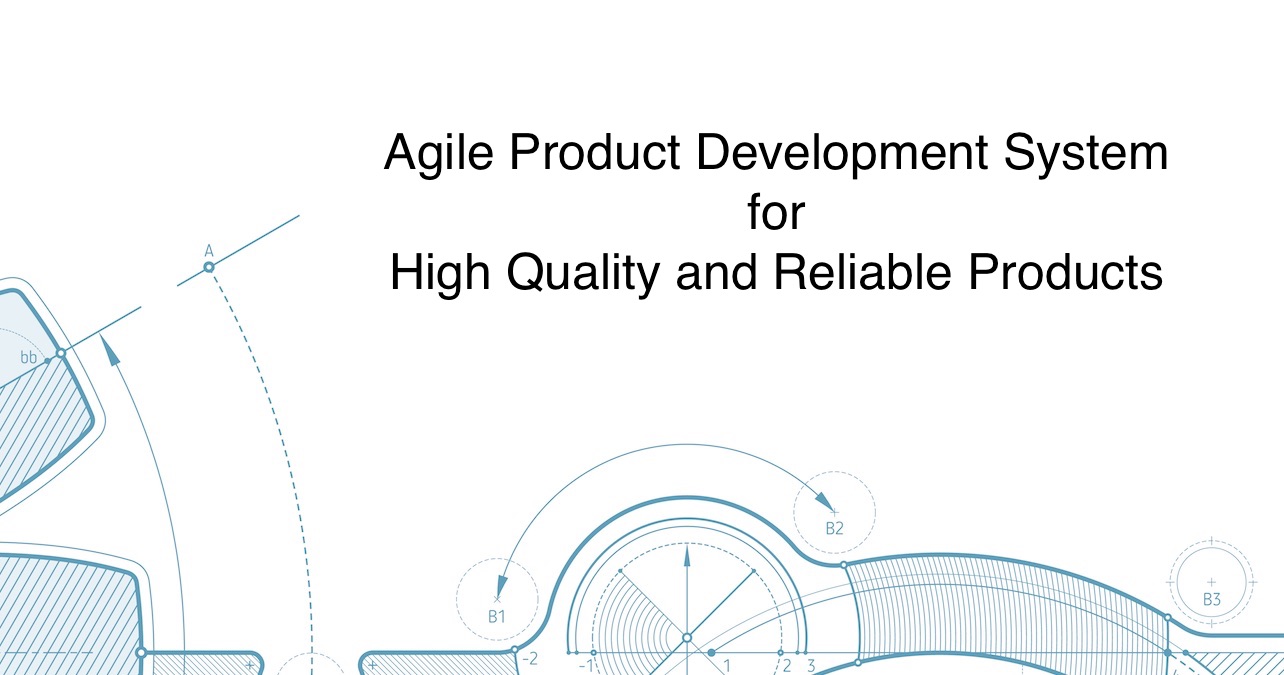 Agile Product Development System
for
High Quality and Reliable Products

A

bb

B2

B1

B3

-2

-1

1

2

3